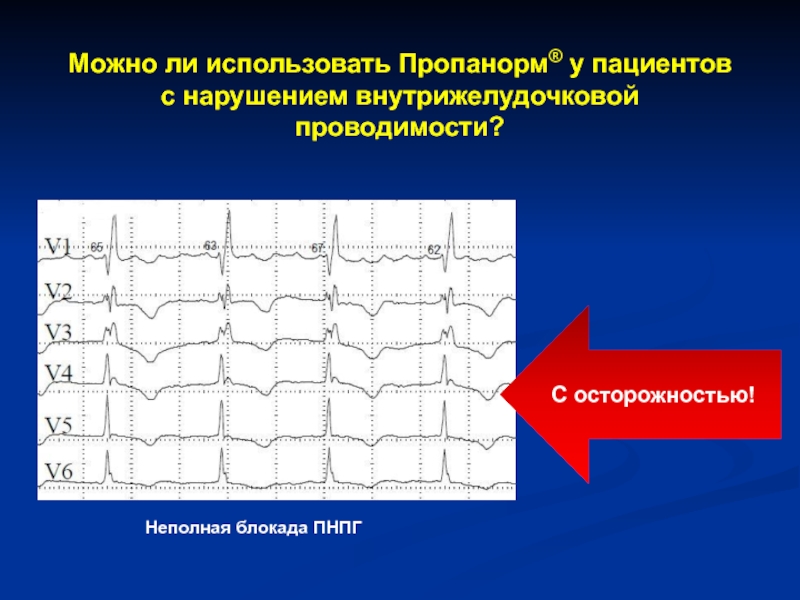 Можно ли использовать Пропанорм® у пациентов с нарушением внутрижелудочковой проводимости?

V1 65 63 67 62
V2
V3
V4
V5
V6

С осторожностью!

Неполная блокада ПНПГ